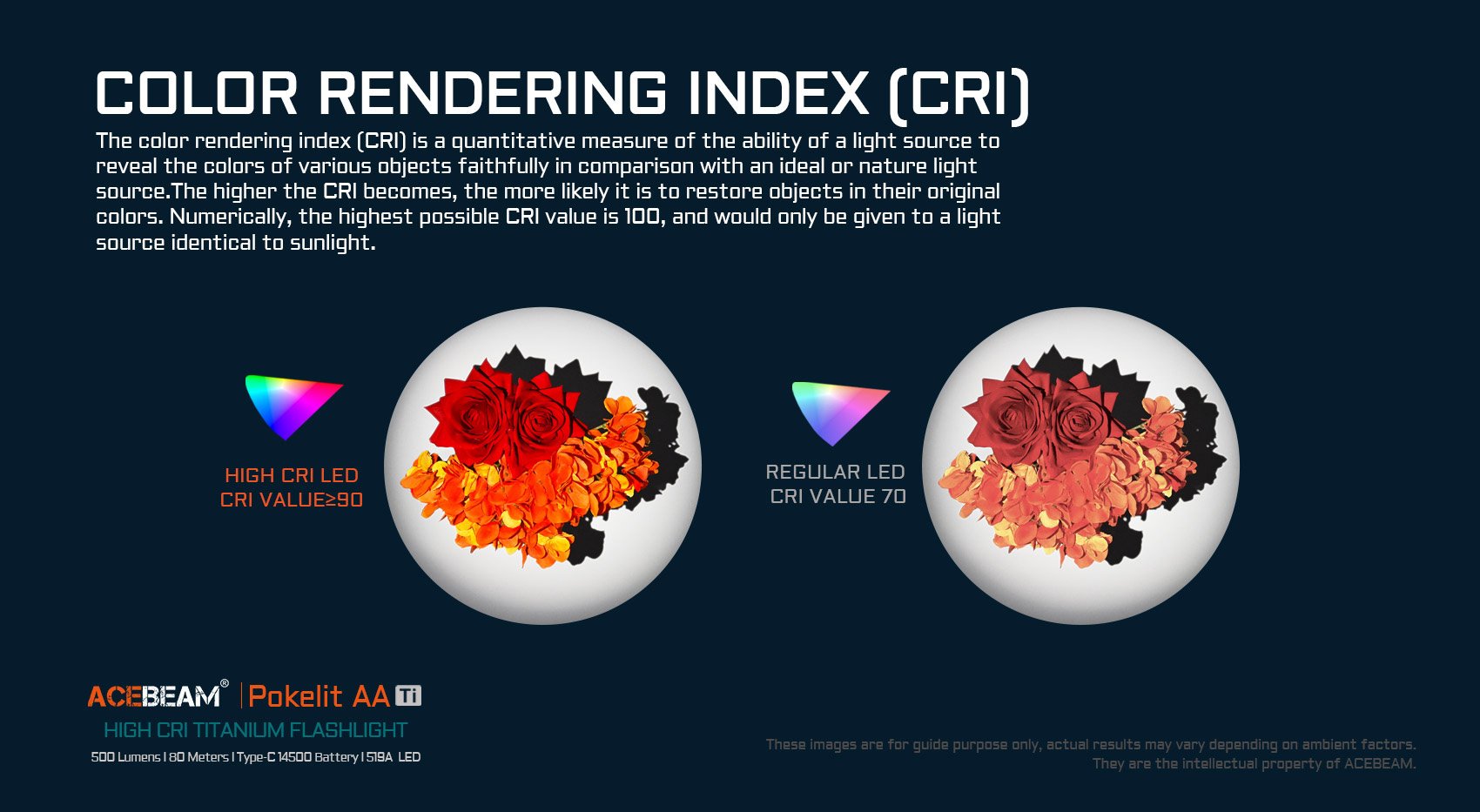 COLOR RENDERING INDEX (CRI)

The color rendering index (CRI) is a quantitative measure of the ability of a light source to reveal the colors of various objects faithfully in comparison with an ideal or nature light source.The higher the CRI becomes, the more likely it is to restore objects in their original colors. Numerically, the highest possible CRI value is 100, and would only be given to a light source identical to sunlight.

HIGH CRI LED
CRI VALUE≥90

REGULAR LED
CRI VALUE 70

ACEBEAM® | Pokelit AA Ti
HIGH CRI TITANIUM FLASHLIGHT
500 Lumens | 80 Meters | Type-C 14500 Battery | 519A LED

These images are for guide purpose only, actual results may vary depending on ambient factors.
They are the intellectual property of ACEBEAM.